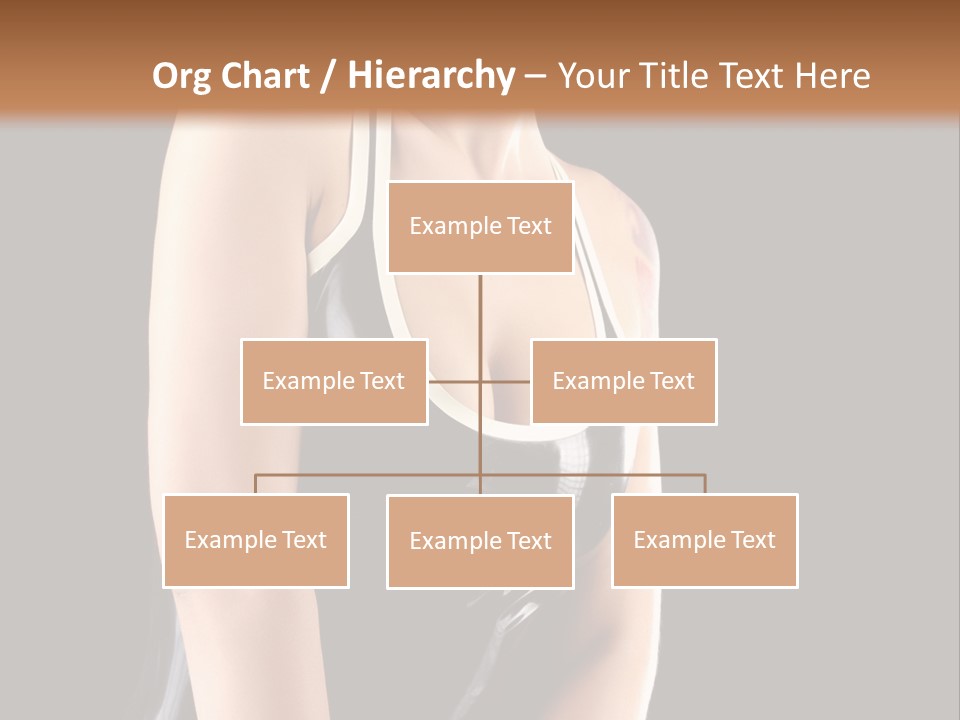 Org Chart / Hierarchy – Your Title Text Here

Example Text

Example Text

Example Text

Example Text

Example Text

Example Text